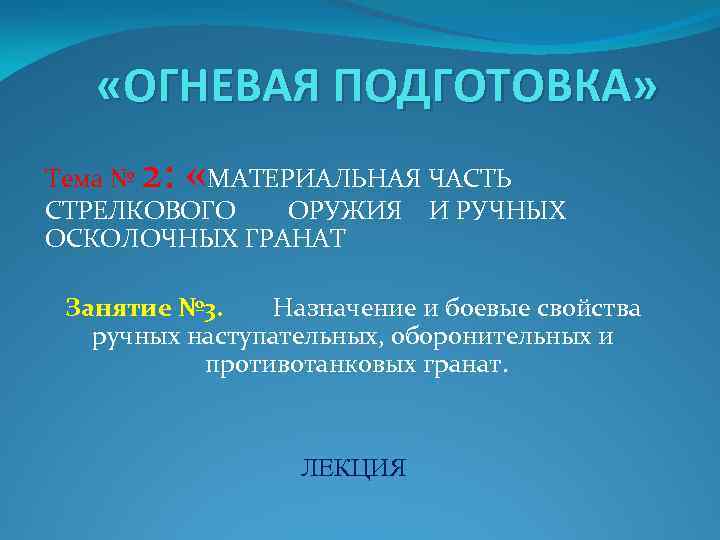 «ОГНЕВАЯ ПОДГОТОВКА»

Тема № 2: «МАТЕРИАЛЬНАЯ ЧАСТЬ СТРЕЛКОВОГО ОРУЖИЯ И РУЧНЫХ ОСКОЛОЧНЫХ ГРАНАТ

Занятие №3. Назначение и боевые свойства ручных наступательных, оборонительных и противотанковых гранат.

ЛЕКЦИЯ